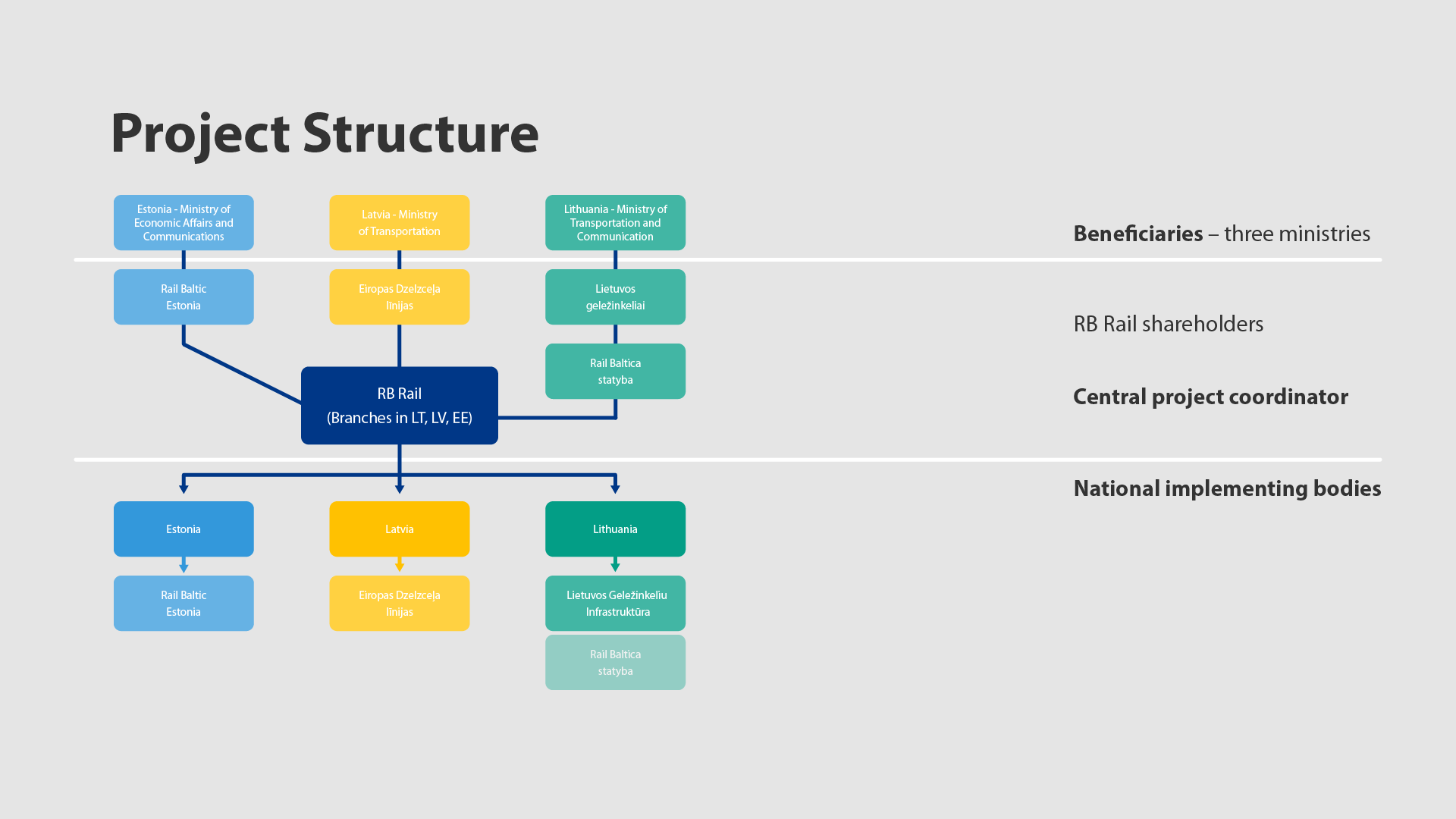 Project Structure

Estonia - Ministry of Economic Affairs and Communications

Latvia - Ministry of Transportation

Lithuania - Ministry of Transportation and Communication

Beneficiaries – three ministries

Rail Baltic Estonia

Eiropas Dzelzceļa līnijas

Lietuvos geležinkeliai

RB Rail shareholders

Rail Baltica statyba

RB Rail (Branches in LT, LV, EE)

Central project coordinator

National implementing bodies

Estonia

Latvia

Lithuania

Rail Baltic Estonia

Eiropas Dzelzceļa līnijas

Lietuvos Geležinkeliu Infrastruktūra

Rail Baltica statyba